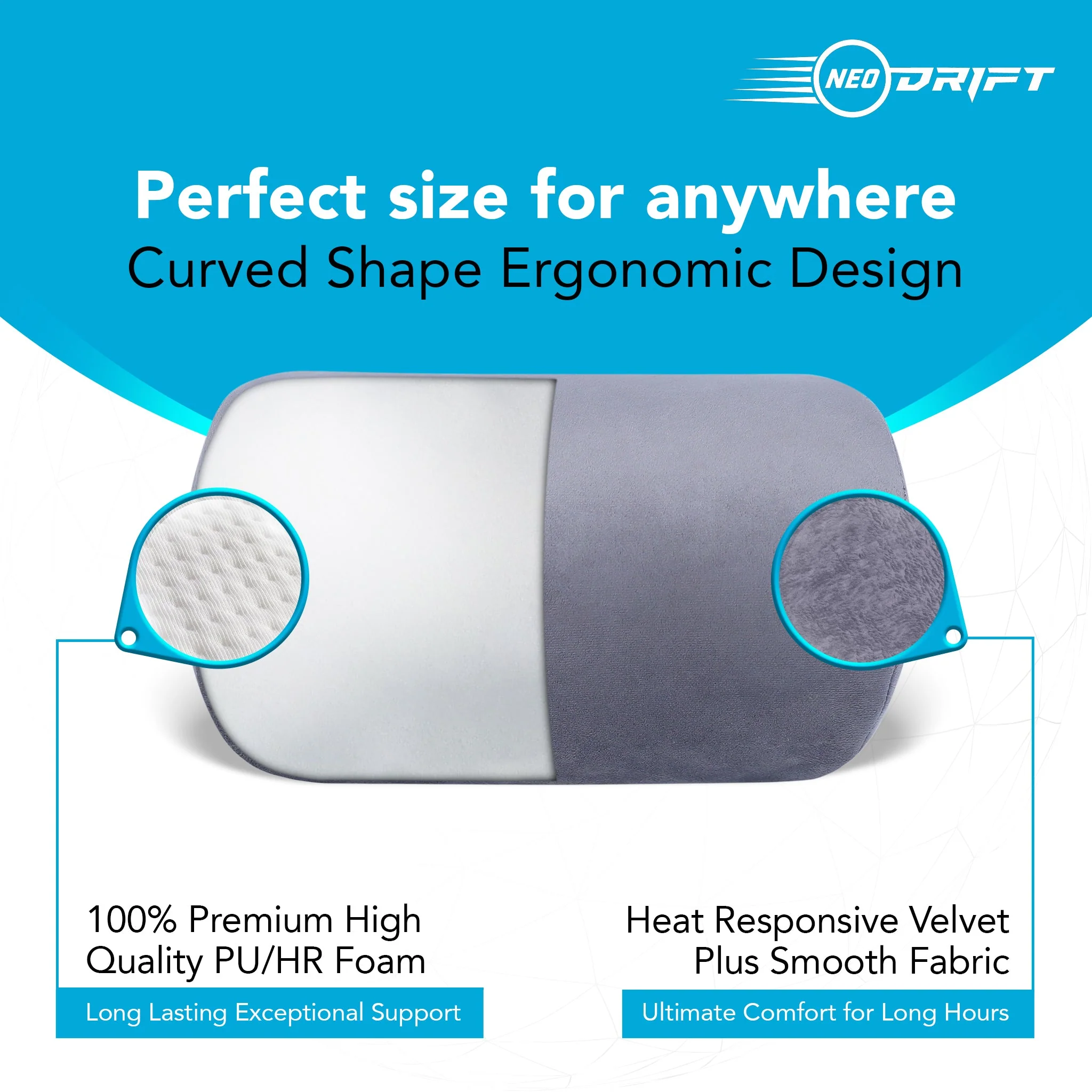 NEO DRIFT

Perfect size for anywhere
Curved Shape Ergonomic Design

100% Premium High Quality PU/HR Foam
Long Lasting Exceptional Support

Heat Responsive Velvet Plus Smooth Fabric
Ultimate Comfort for Long Hours